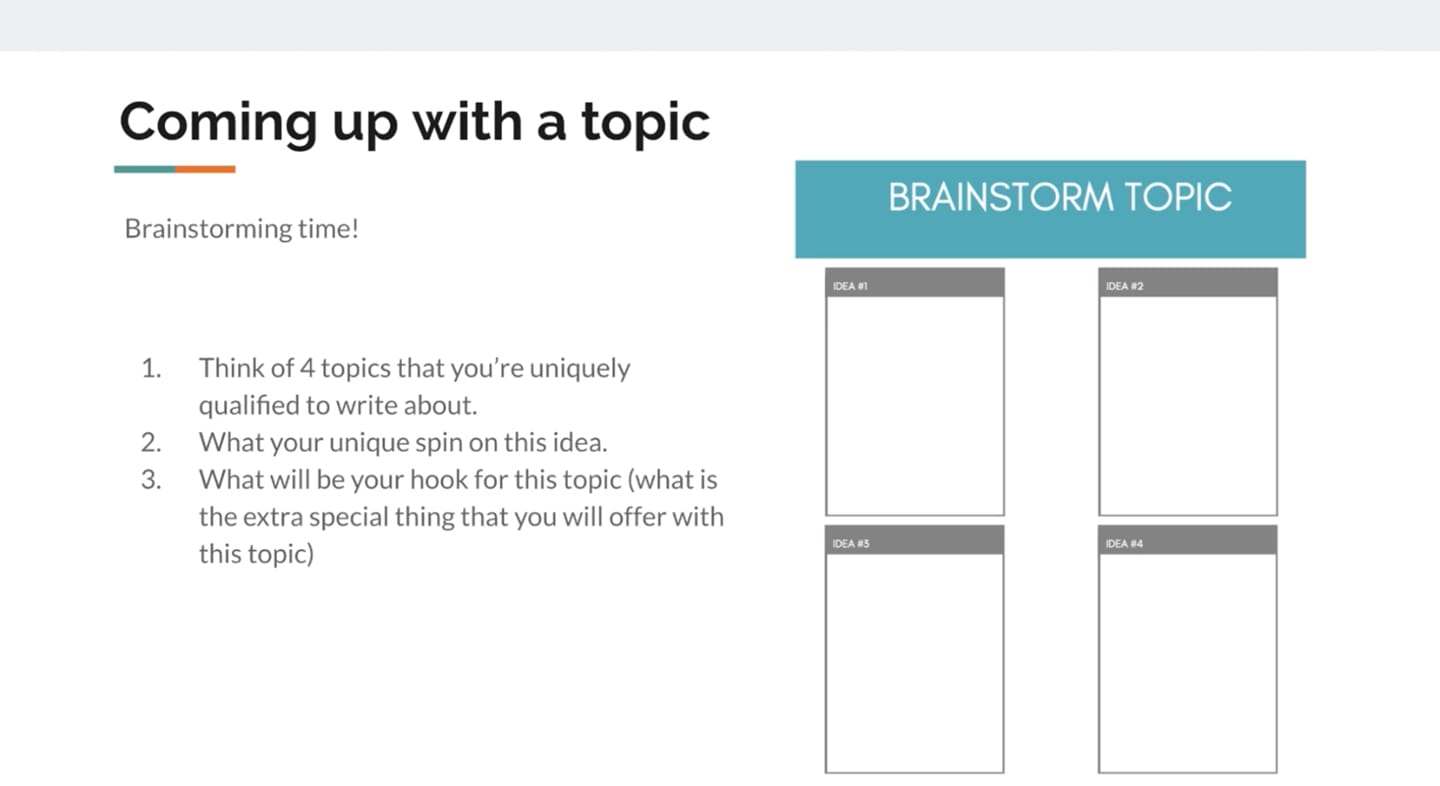 Coming up with a topic

Brainstorming time!

1. Think of 4 topics that you're uniquely qualified to write about.
2. What your unique spin on this idea.
3. What will be your hook for this topic (what is the extra special thing that you will offer with this topic)

BRAINSTORM TOPIC

IDEA #1

IDEA #2

IDEA #3

IDEA #4